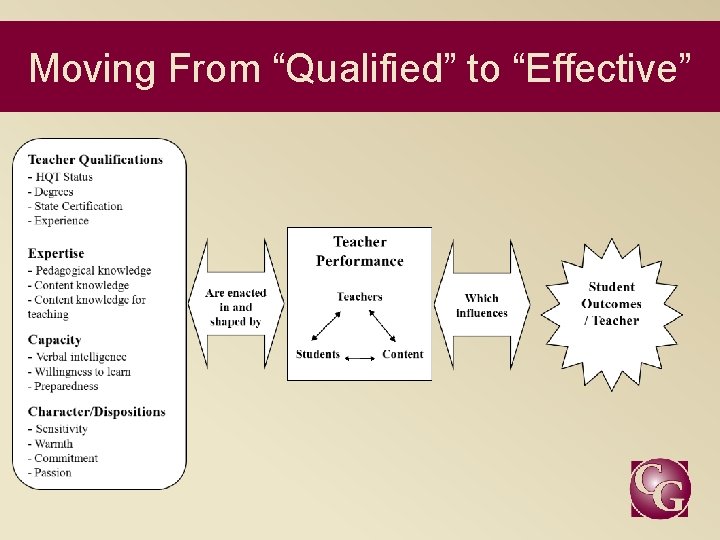 Moving From “Qualified” to “Effective”

Teacher Qualifications
- HQT Status
- Degrees
- State Certification
- Experience

Expertise
- Pedagogical knowledge
- Content knowledge
- Content knowledge for teaching

Capacity
- Verbal intelligence
- Willingness to learn
- Preparedness

Character/Dispositions
- Sensitivity
- Warmth
- Commitment
- Passion

Are enacted in and shaped by

Teacher Performance

Teachers

Students

Content

Which influences

Student Outcomes / Teacher

CG